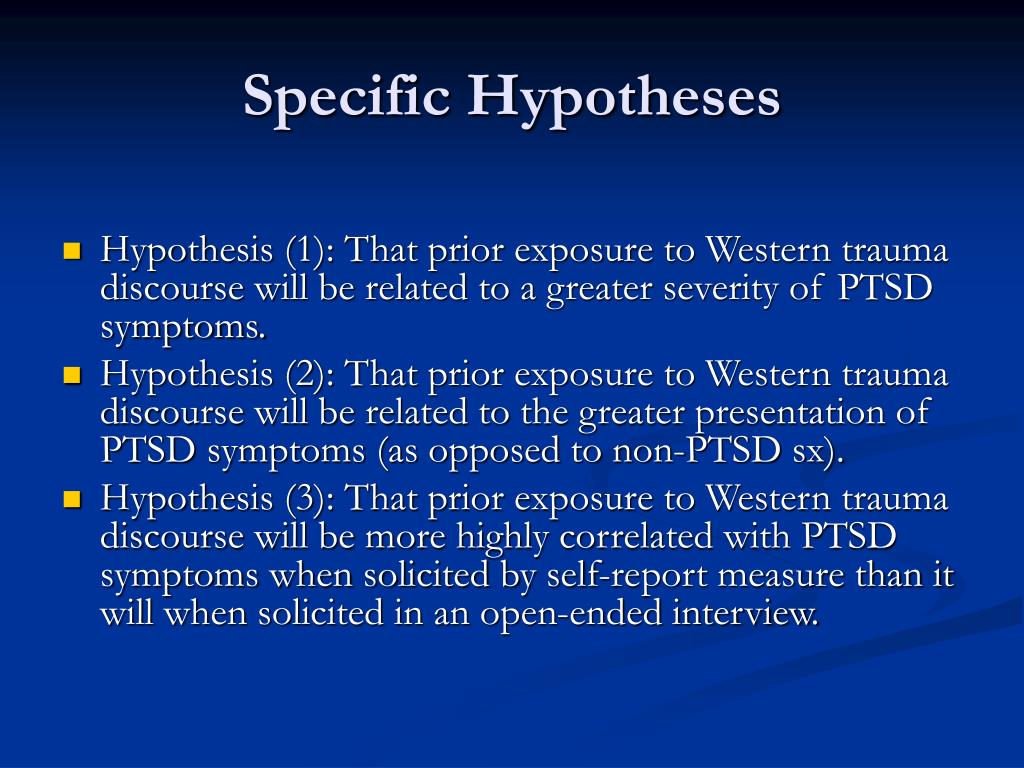 Specific Hypotheses

- Hypothesis (1): That prior exposure to Western trauma discourse will be related to a greater severity of PTSD symptoms.
- Hypothesis (2): That prior exposure to Western trauma discourse will be related to the greater presentation of PTSD symptoms (as opposed to non-PTSD sx).
- Hypothesis (3): That prior exposure to Western trauma discourse will be more highly correlated with PTSD symptoms when solicited by self-report measure than it will when solicited in an open-ended interview.